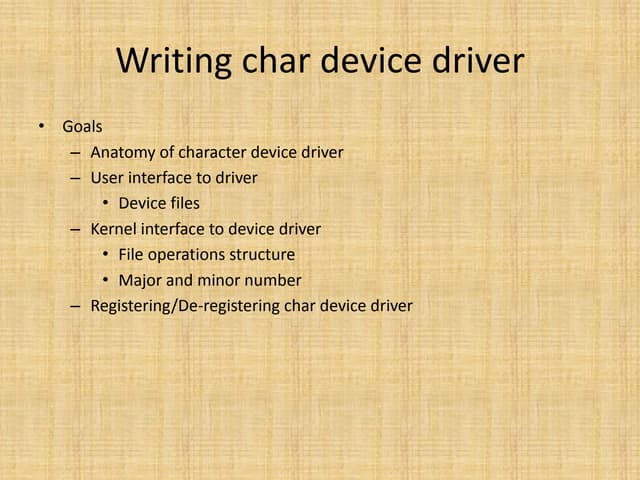 Writing char device driver

• Goals
  – Anatomy of character device driver
  – User interface to driver
    • Device files
  – Kernel interface to device driver
    • File operations structure
    • Major and minor number
  – Registering/De-registering char device driver